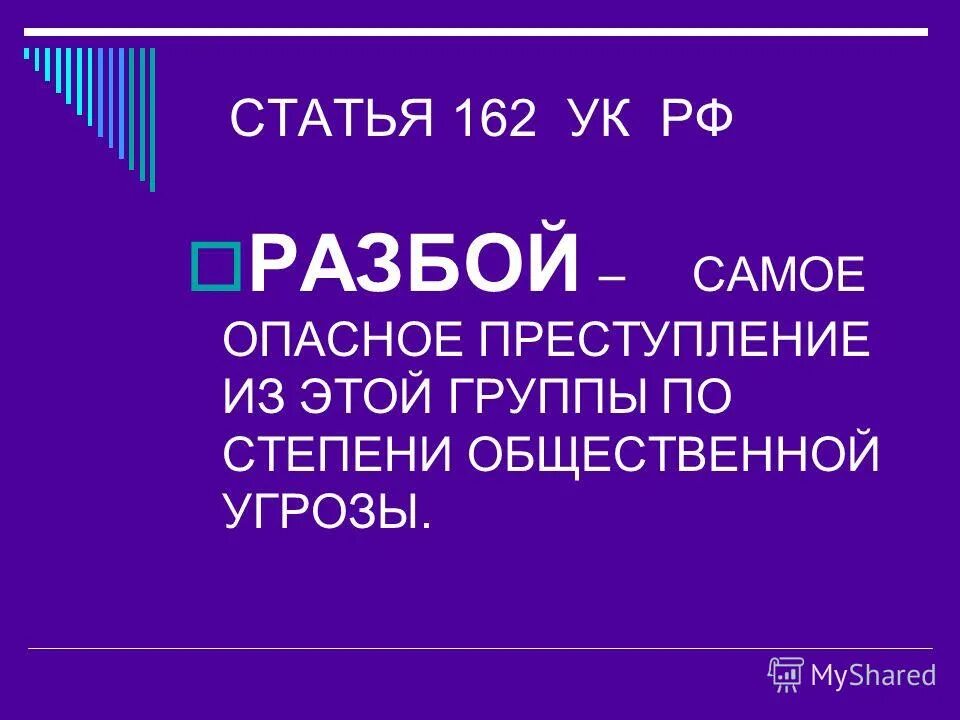 СТАТЬЯ 162 УК РФ

РАЗБОЙ – САМОЕ ОПАСНОЕ ПРЕСТУПЛЕНИЕ ИЗ ЭТОЙ ГРУППЫ ПО СТЕПЕНИ ОБЩЕСТВЕННОЙ УГРОЗЫ.

MyShared